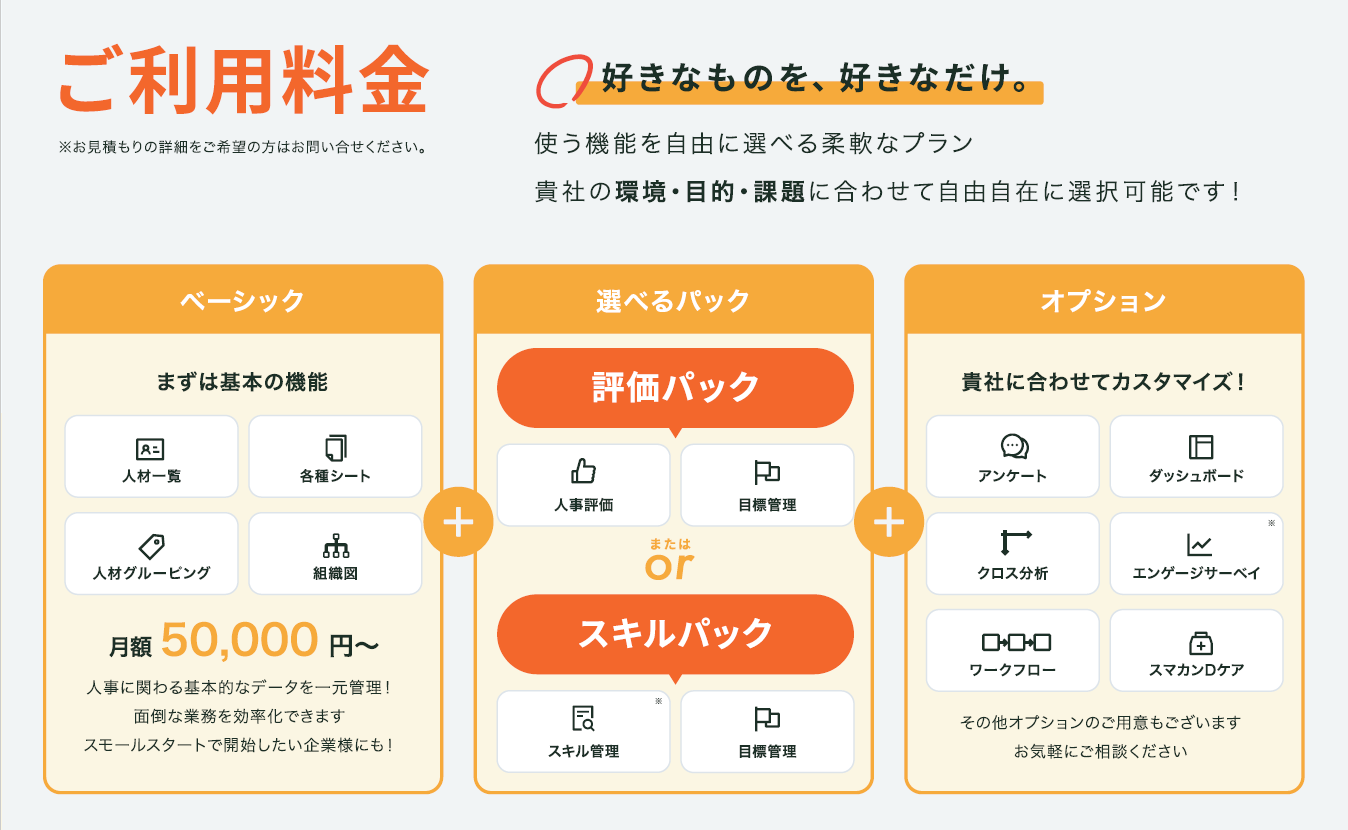 ご利用料金

※お見積もりの詳細をご希望の方はお問い合せください。

好きなものを、好きなだけ。

使う機能を自由に選べる柔軟なプラン

貴社の環境・目的・課題に合わせて自由自在に選択可能です！

ベーシック

まずは基本の機能

人材一覧

各種シート

人材グルーピング

組織図

月額 50,000 円〜

人事に関わる基本的なデータを一元管理！
面倒な業務を効率化できます
スモールスタートで開始したい企業様にも！

＋

選べるパック

評価パック

人事評価

目標管理

または
or

スキルパック

※

スキル管理

目標管理

＋

オプション

貴社に合わせてカスタマイズ！

アンケート

ダッシュボード

クロス分析

※

エンゲージサーベイ

ワークフロー

スマカンDケア

その他オプションのご用意もございます
お気軽にご相談ください